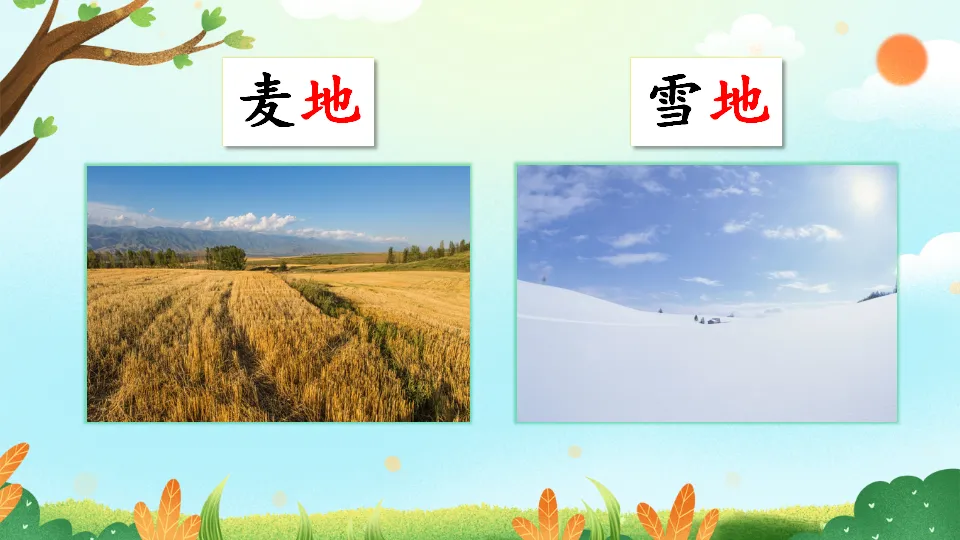 麦地

雪地